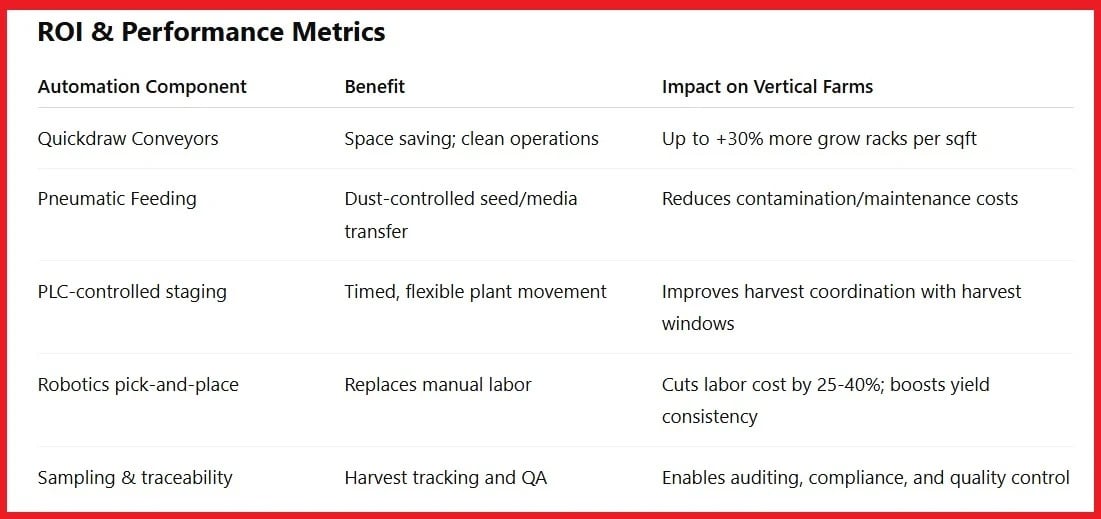 ROI & Performance Metrics

| Automation Component | Benefit | Impact on Vertical Farms |
|---|---|---|
| Quickdraw Conveyors | Space saving; clean operations | Up to +30% more grow racks per sqft |
| Pneumatic Feeding | Dust-controlled seed/media transfer | Reduces contamination/maintenance costs |
| PLC-controlled staging | Timed, flexible plant movement | Improves harvest coordination with harvest windows |
| Robotics pick-and-place | Replaces manual labor | Cuts labor cost by 25-40%; boosts yield consistency |
| Sampling & traceability | Harvest tracking and QA | Enables auditing, compliance, and quality control |